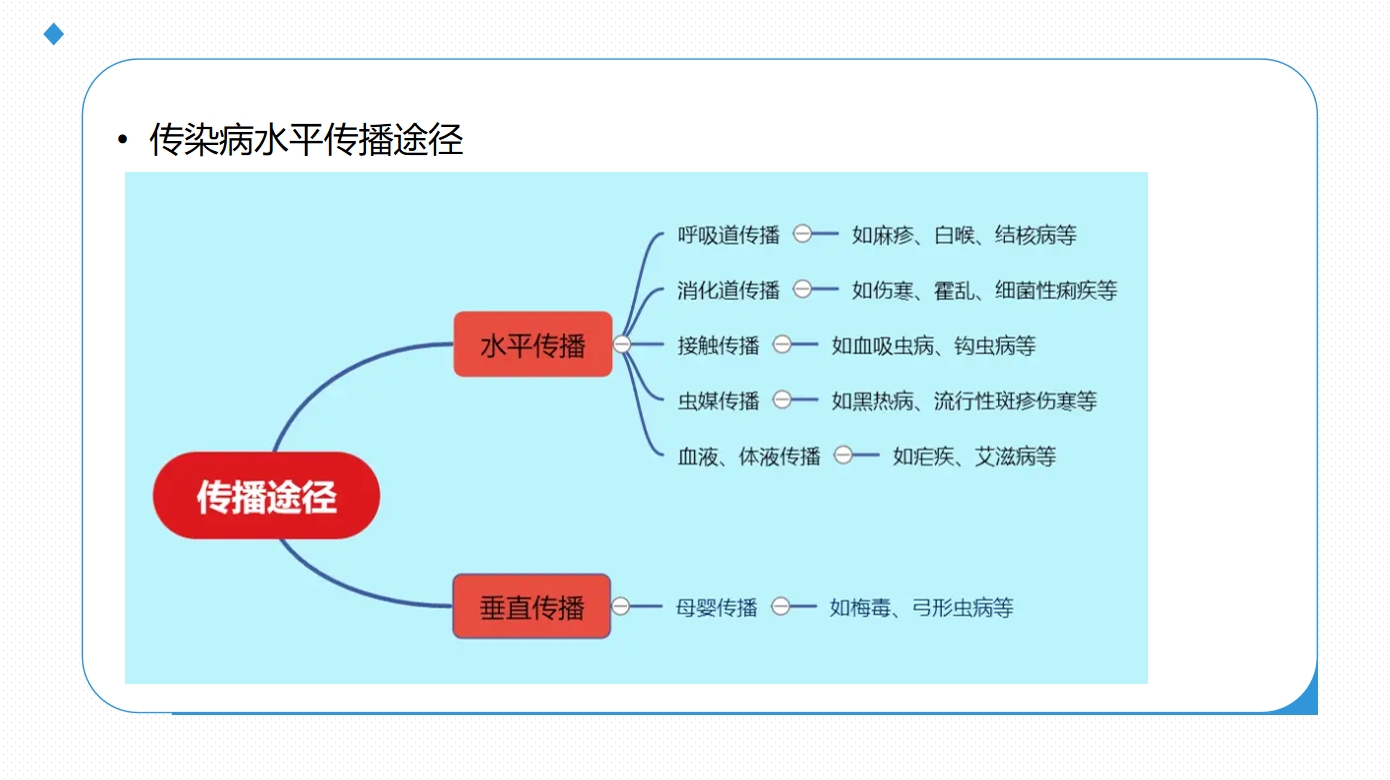 • 传染病水平传播途径

传播途径

水平传播

呼吸道传播 如麻疹、白喉、结核病等

消化道传播 如伤寒、霍乱、细菌性痢疾等

接触传播 如血吸虫病、钩虫病等

虫媒传播 如黑热病、流行性斑疹伤寒等

血液、体液传播 如疟疾、艾滋病等

垂直传播

母婴传播 如梅毒、弓形虫病等